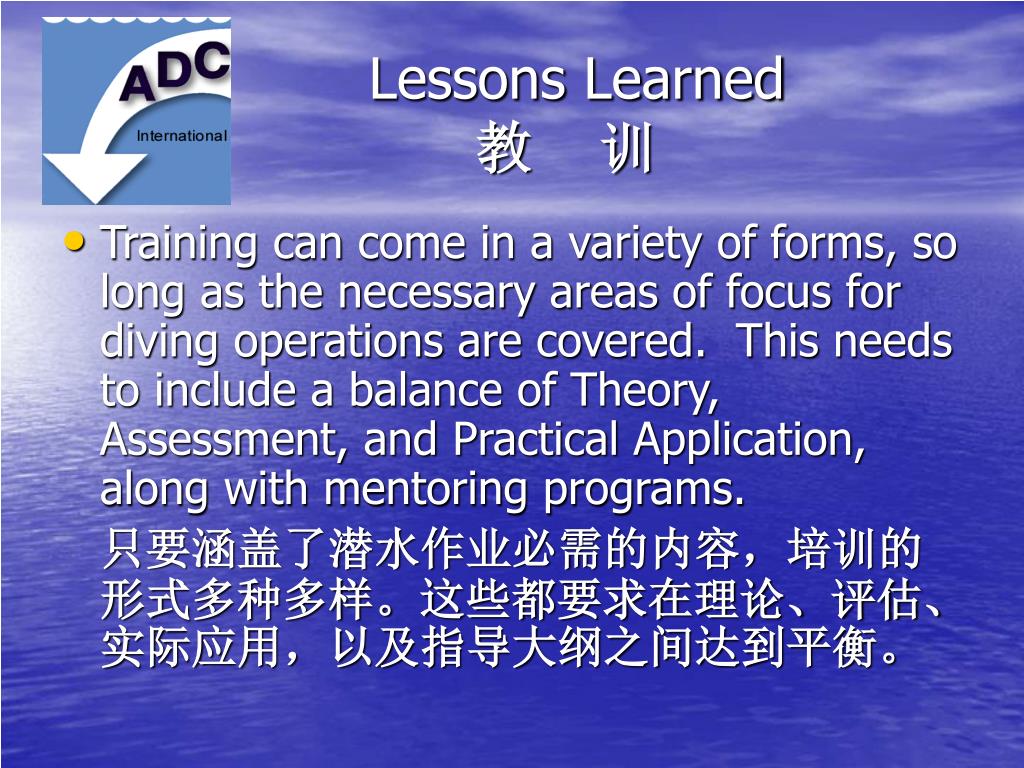 ADC
International

Lessons Learned
教　训

• Training can come in a variety of forms, so long as the necessary areas of focus for diving operations are covered. This needs to include a balance of Theory, Assessment, and Practical Application, along with mentoring programs.

只要涵盖了潜水作业必需的内容，培训的形式多种多样。这些都要求在理论、评估、实际应用，以及指导大纲之间达到平衡。